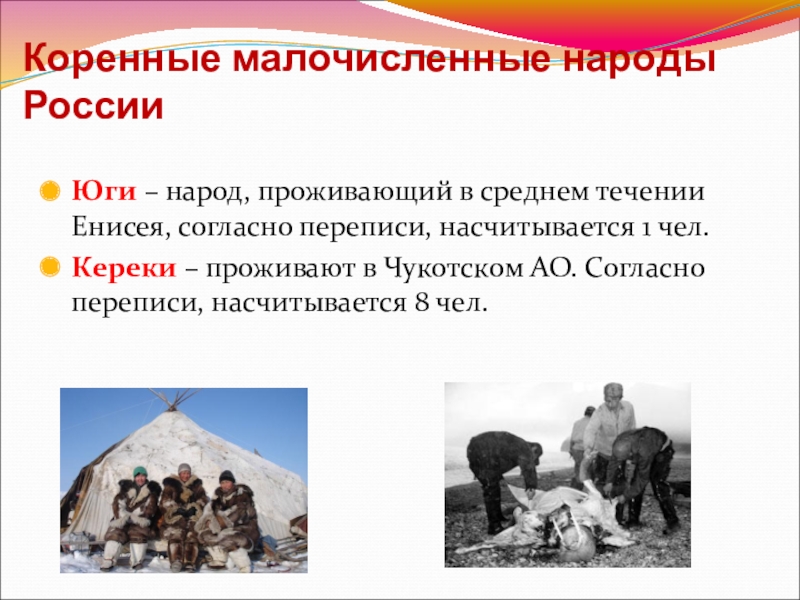 Коренные малочисленные народы России

Юги – народ, проживающий в среднем течении Енисея, согласно переписи, насчитывается 1 чел.

Кереки – проживают в Чукотском АО. Согласно переписи, насчитывается 8 чел.